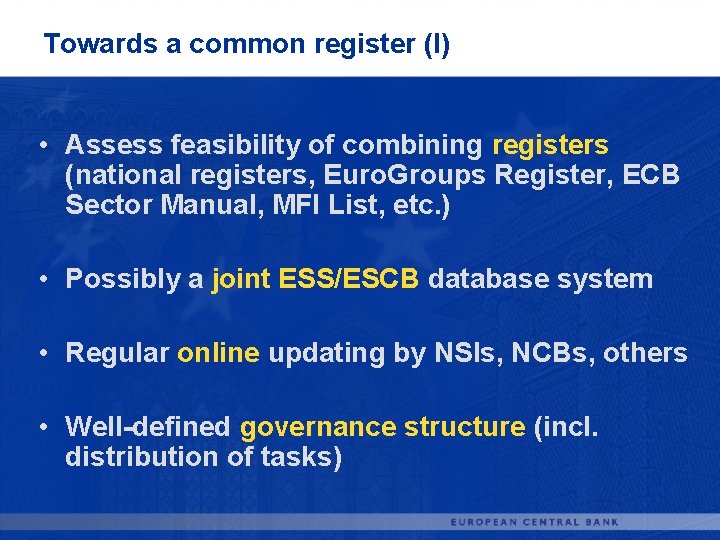 Towards a common register (I)

• Assess feasibility of combining registers (national registers, EuroGroups Register, ECB Sector Manual, MFI List, etc.)

• Possibly a joint ESS/ESCB database system

• Regular online updating by NSIs, NCBs, others

• Well-defined governance structure (incl. distribution of tasks)

EUROPEAN CENTRAL BANK